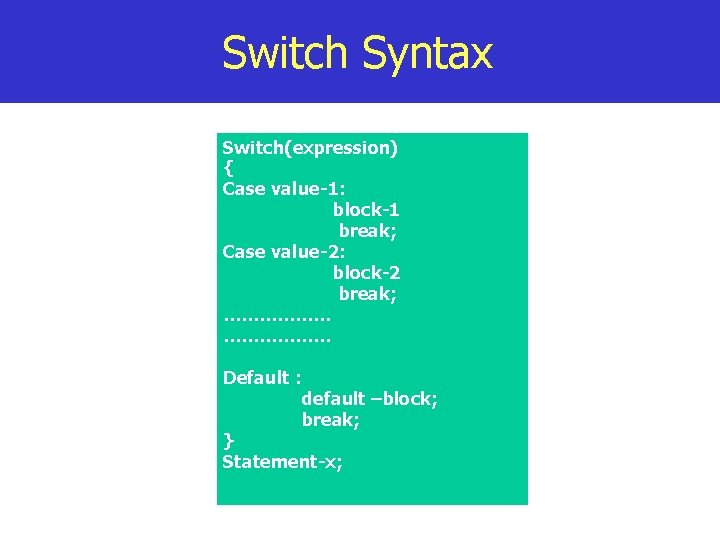 Switch Syntax

Switch(expression)
{
Case value-1:
block-1
break;
Case value-2:
block-2
break;
………………
………………

Default :
default –block;
break;
}
Statement-x;